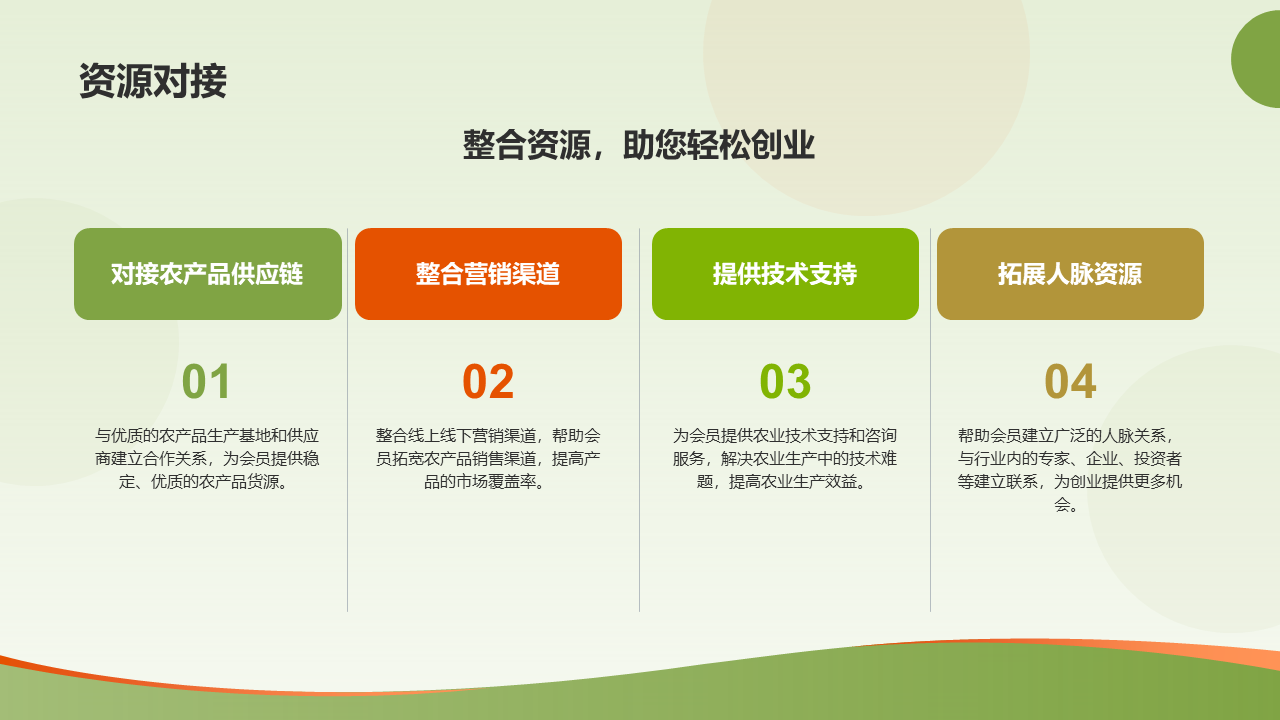 资源对接

整合资源，助您轻松创业

对接农产品供应链

01

与优质的农产品生产基地和供应商建立合作关系，为会员提供稳定、优质的农产品货源。

整合营销渠道

02

整合线上线下营销渠道，帮助会员拓宽农产品销售渠道，提高产品的市场覆盖率。

提供技术支持

03

为会员提供农业技术支持和咨询服务，解决农业生产中的技术难题，提高农业生产效益。

拓展人脉资源

04

帮助会员建立广泛的人脉关系，与行业内的专家、企业、投资者等建立联系，为创业提供更多机会。